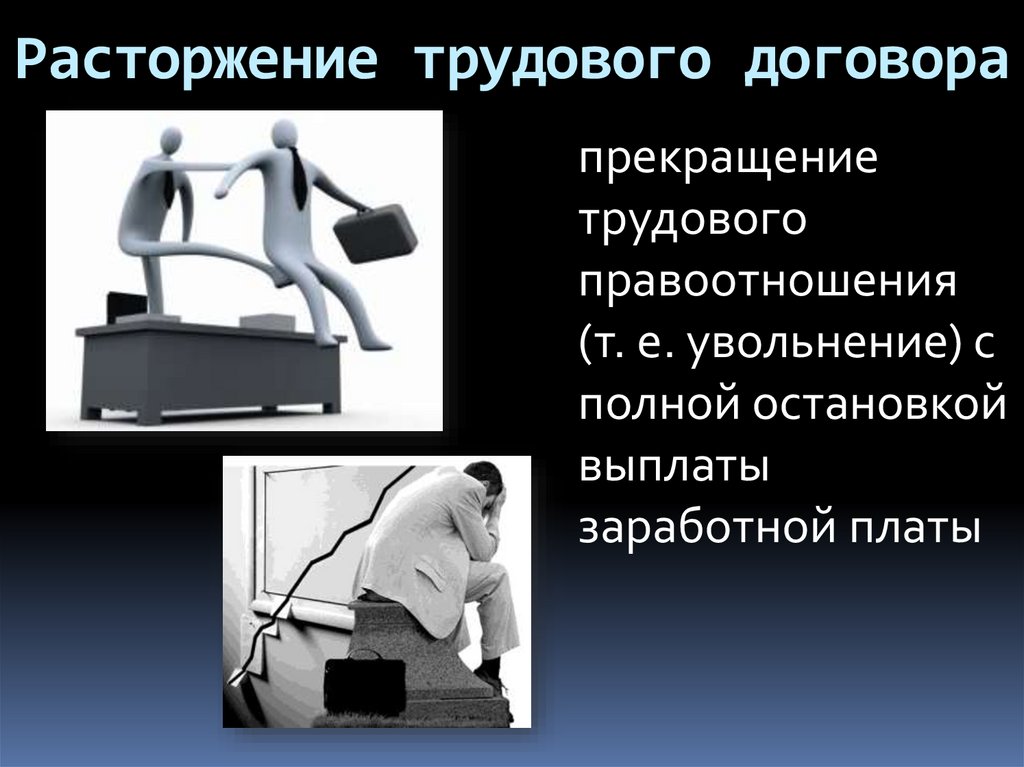 Расторжение трудового договора

прекращение трудового правоотношения (т. е. увольнение) с полной остановкой выплаты заработной платы